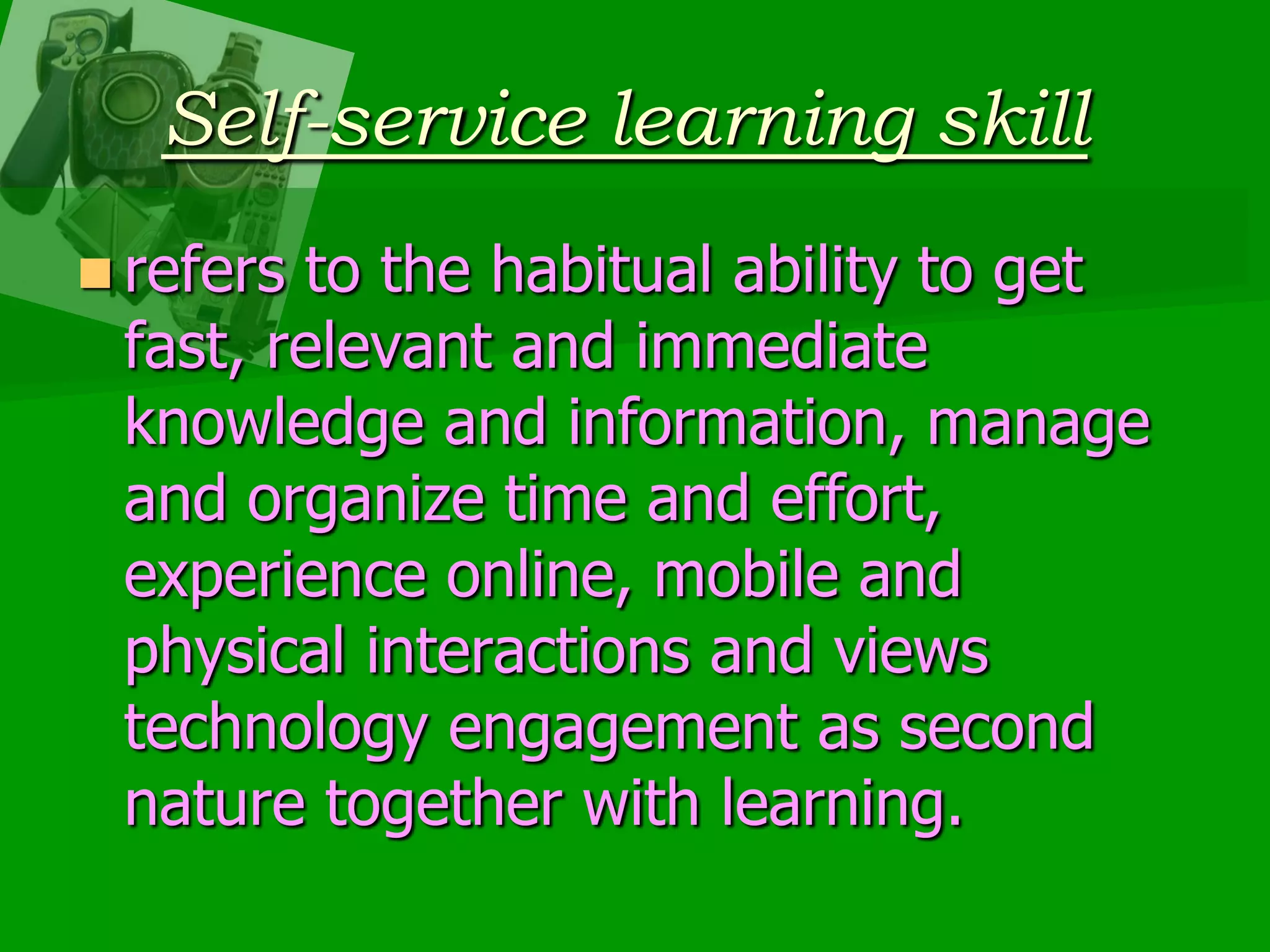 Self-service learning skill

refers to the habitual ability to get fast, relevant and immediate knowledge and information, manage and organize time and effort, experience online, mobile and physical interactions and views technology engagement as second nature together with learning.